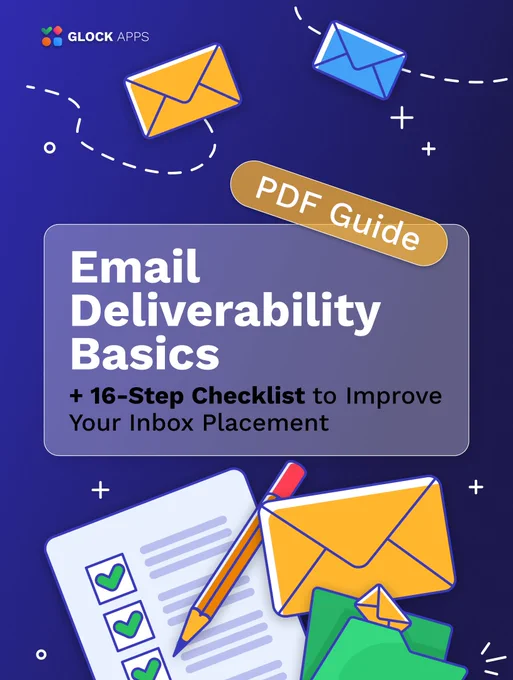 GLOCK APPS

PDF Guide

Email Deliverability Basics

+ 16-Step Checklist to Improve Your Inbox Placement